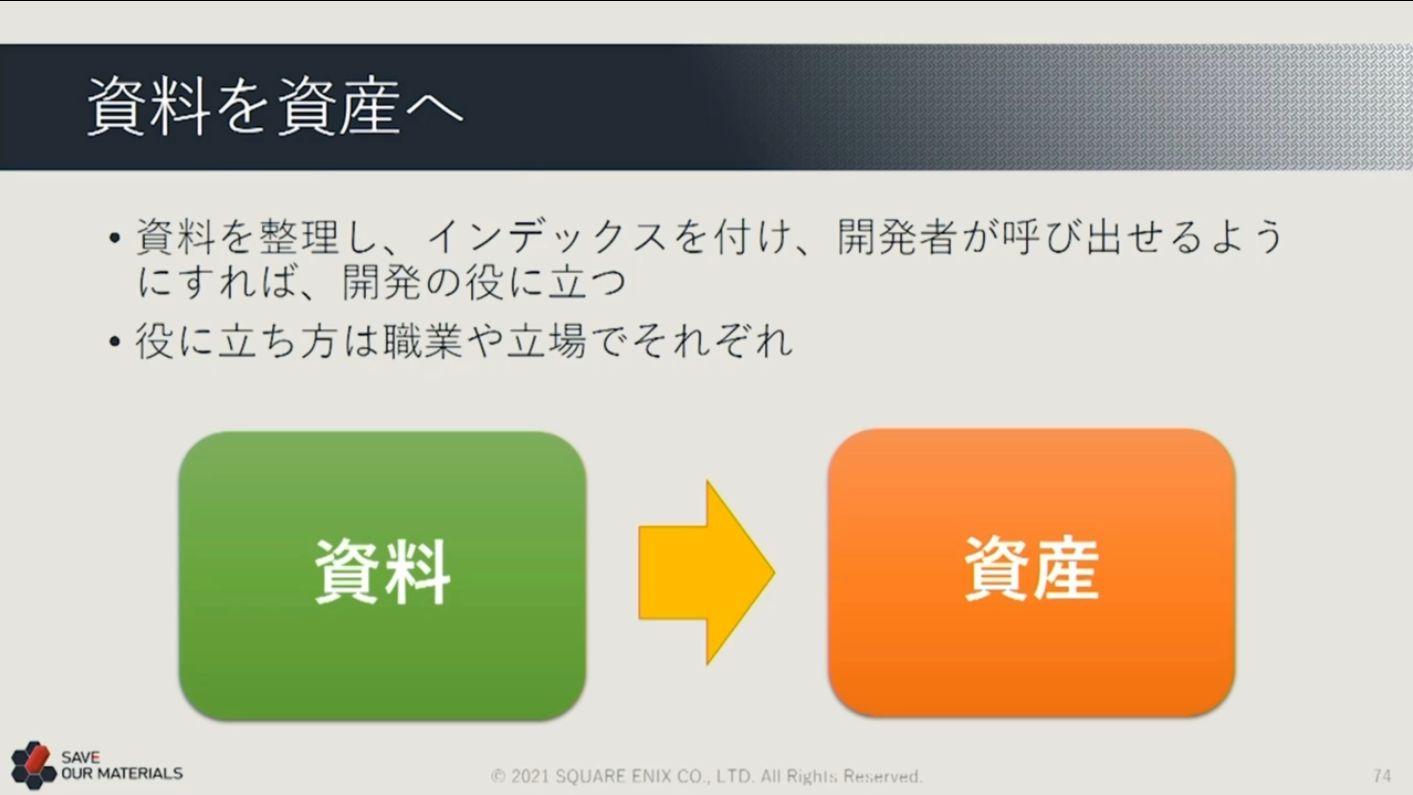 資料を資産へ

• 資料を整理し、インデックスを付け、開発者が呼び出せるようにすれば、開発の役に立つ
• 役に立ち方は職業や立場でそれぞれ

資料

資産

SAVE OUR MATERIALS

© 2021 SQUARE ENIX CO., LTD. All Rights Reserved.

74